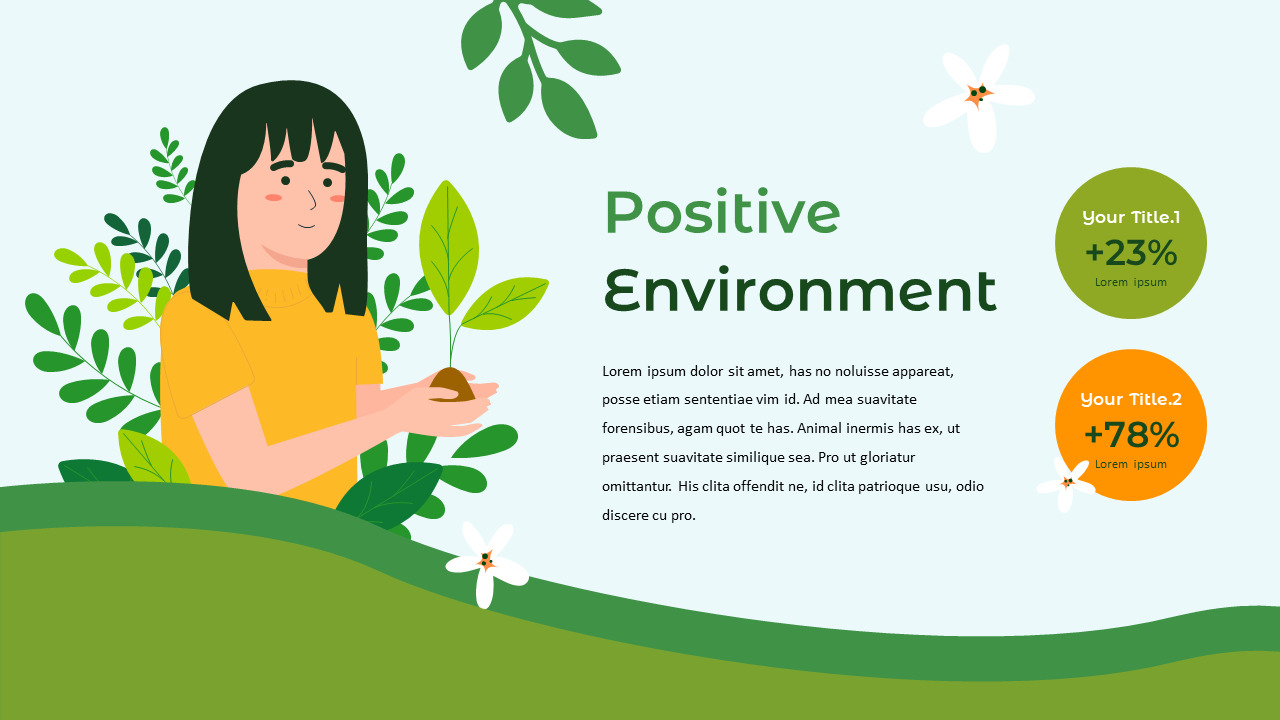 Positive Environment

Lorem ipsum dolor sit amet, has no noluisse appareat, posse etiam sententiae vim id. Ad mea suavitate forensibus, agam quot te has. Animal inermis has ex, ut praesent suavitate similique sea. Pro ut gloriatur omittantur. His clita offendit ne, id clita patrioque usu, odio discere cu pro.

Your Title.1
+23%
Lorem ipsum

Your Title.2
+78%
Lorem ipsum